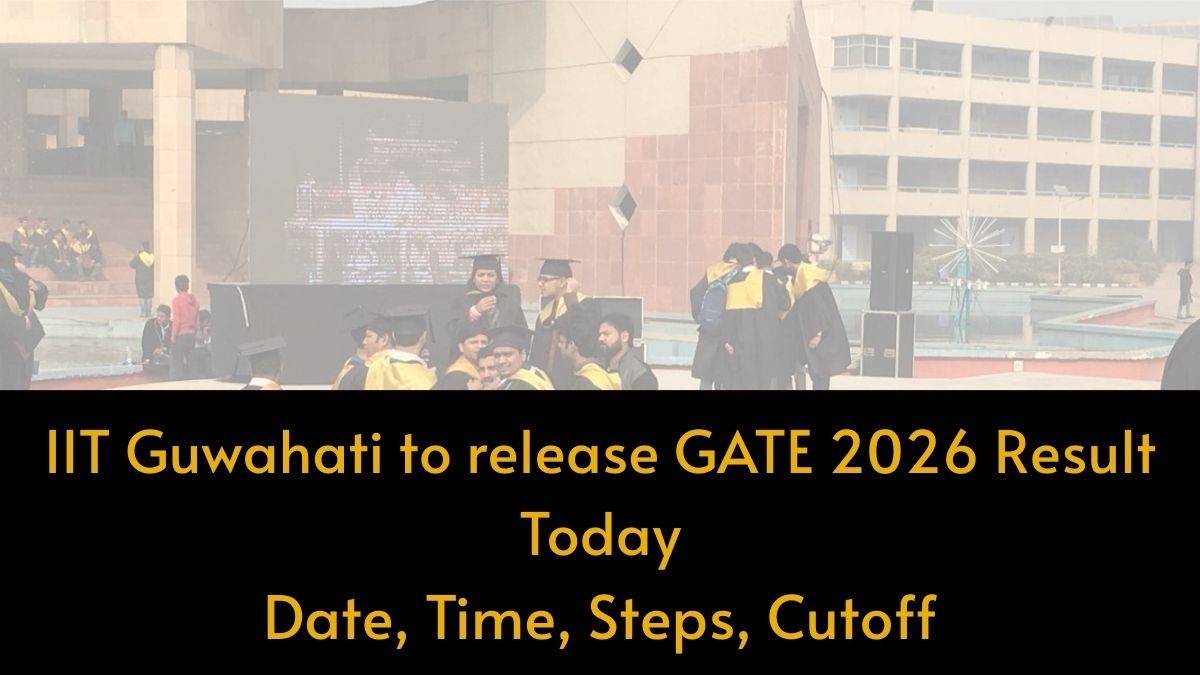 IIT Guwahati to release GATE 2026 Result Today
Date, Time, Steps, Cutoff